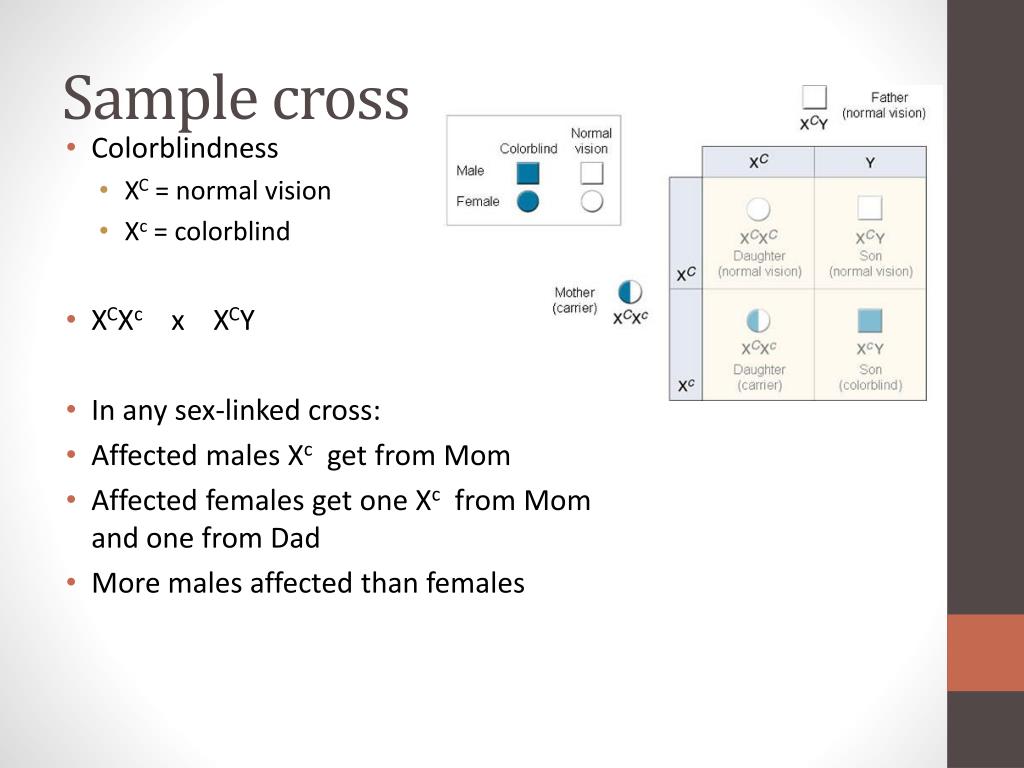 Sample cross

• Colorblindness
  • $X^C$ = normal vision
  • $X^c$ = colorblind

• $X^CX^c$ x $X^CY$

• In any sex-linked cross:
• Affected males $X^c$ get from Mom
• Affected females get one $X^c$ from Mom and one from Dad
• More males affected than females

| | Colorblind | Normal vision |
|---|---|---|
| Male | | |
| Female | | |

Father (normal vision) $X^CY$

Mother (carrier) $X^CX^c$

| | $X^C$ | Y |
|---|---|---|
| $X^C$ | $X^CX^C$ Daughter (normal vision) | $X^CY$ Son (normal vision) |
| $X^c$ | $X^CX^c$ Daughter (carrier) | $X^cY$ Son (colorblind) |